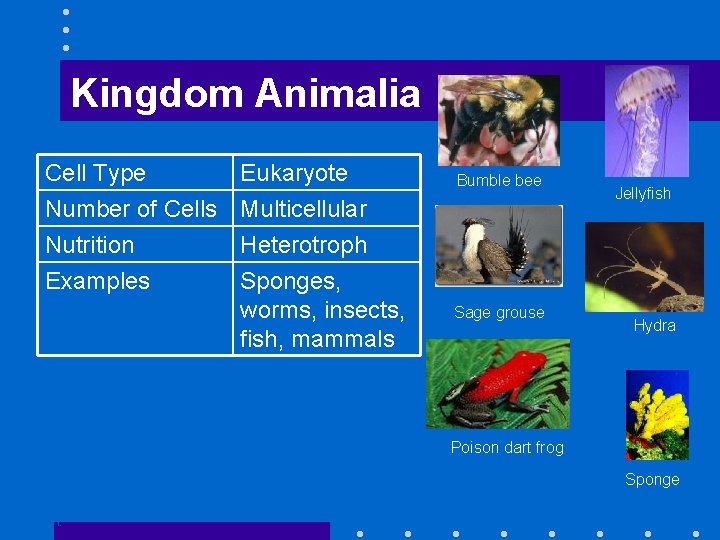 Kingdom Animalia

| Cell Type | Eukaryote |
|---|---|
| Number of Cells | Multicellular |
| Nutrition | Heterotroph |
| Examples | Sponges, worms, insects, fish, mammals |

Bumble bee

Jellyfish

Sage grouse

Hydra

Poison dart frog

Sponge